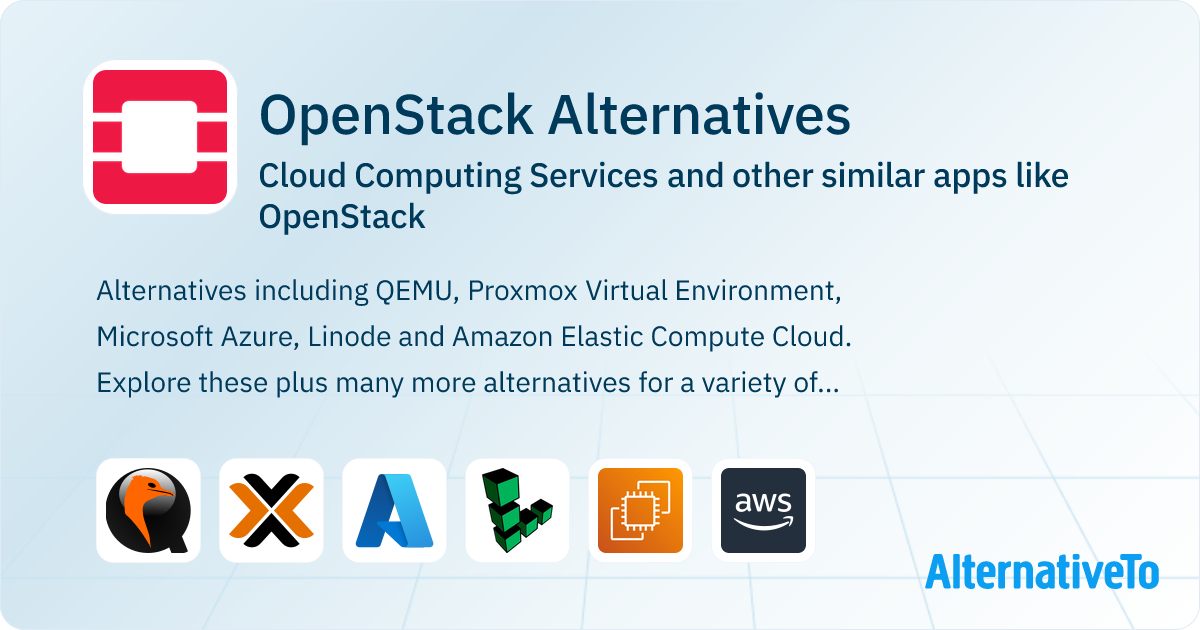 OpenStack Alternatives

Cloud Computing Services and other similar apps like OpenStack

Alternatives including QEMU, Proxmox Virtual Environment, Microsoft Azure, Linode and Amazon Elastic Compute Cloud. Explore these plus many more alternatives for a variety of...

aws

AlternativeTo